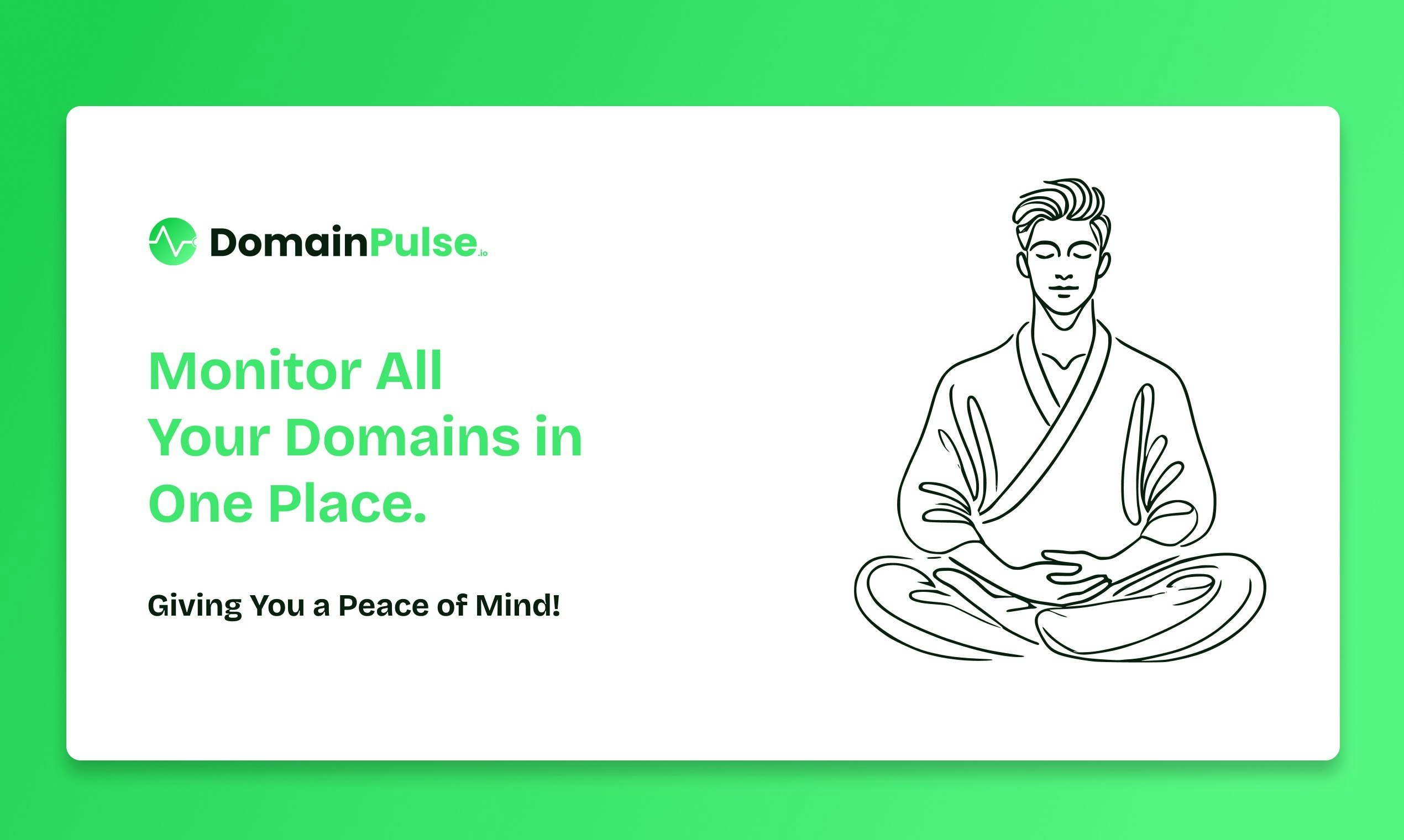 DomainPulse.io

Monitor All Your Domains in One Place.

Giving You a Peace of Mind!